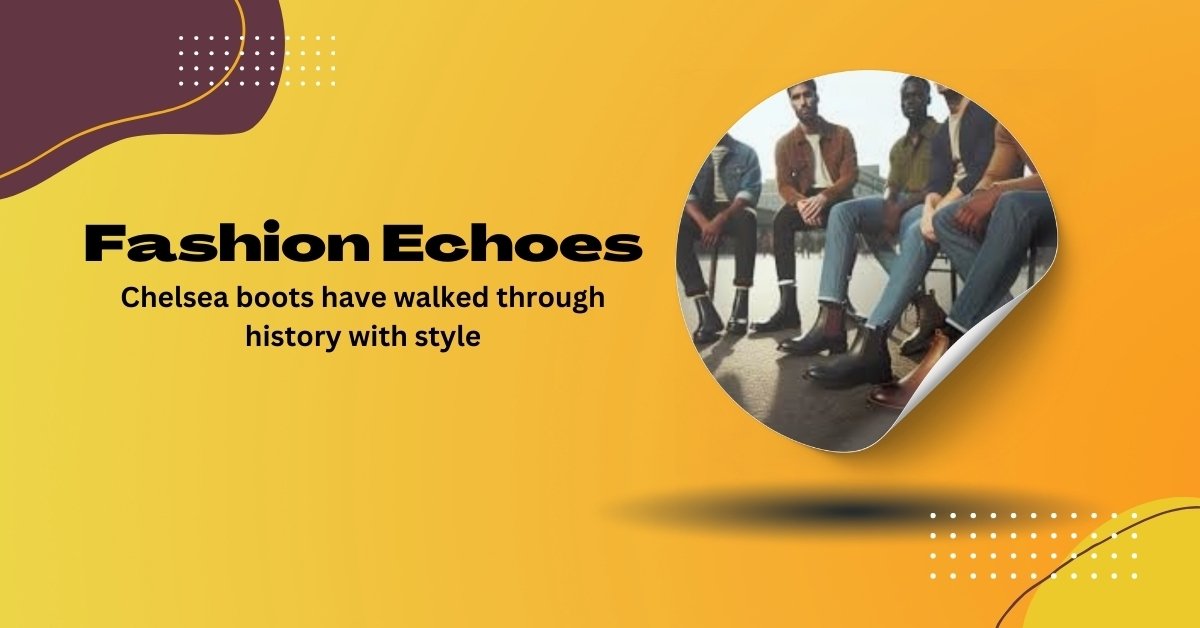 Fashion Echoes

Chelsea boots have walked through history with style